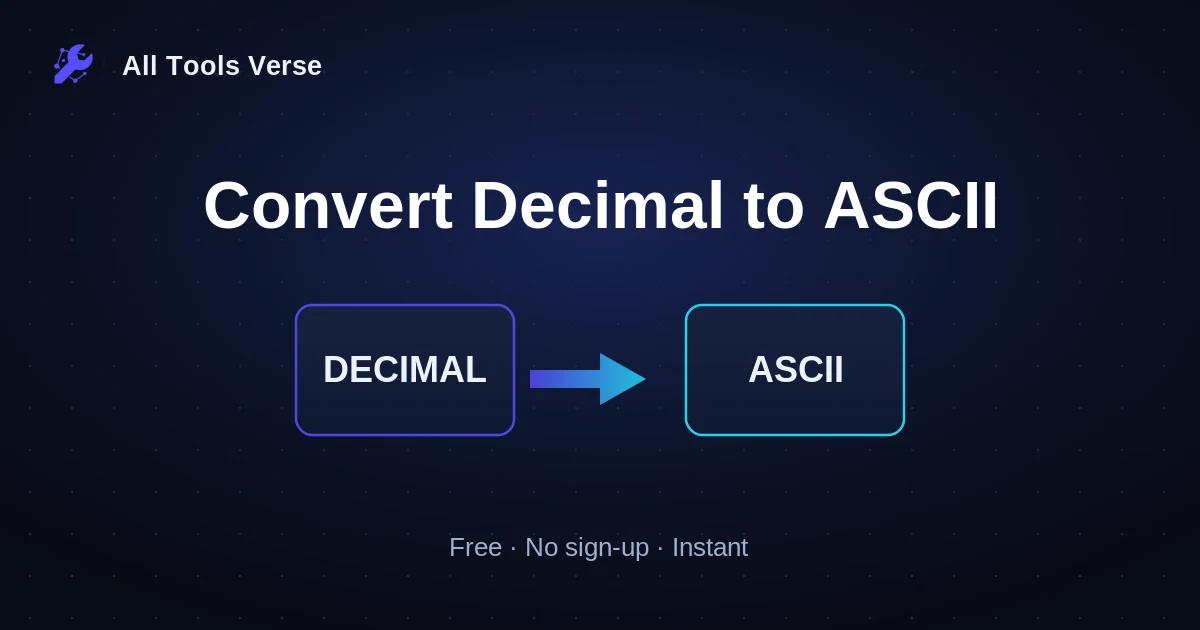 All Tools Verse

Convert Decimal to ASCII

DECIMAL

ASCII

Free · No sign-up · Instant